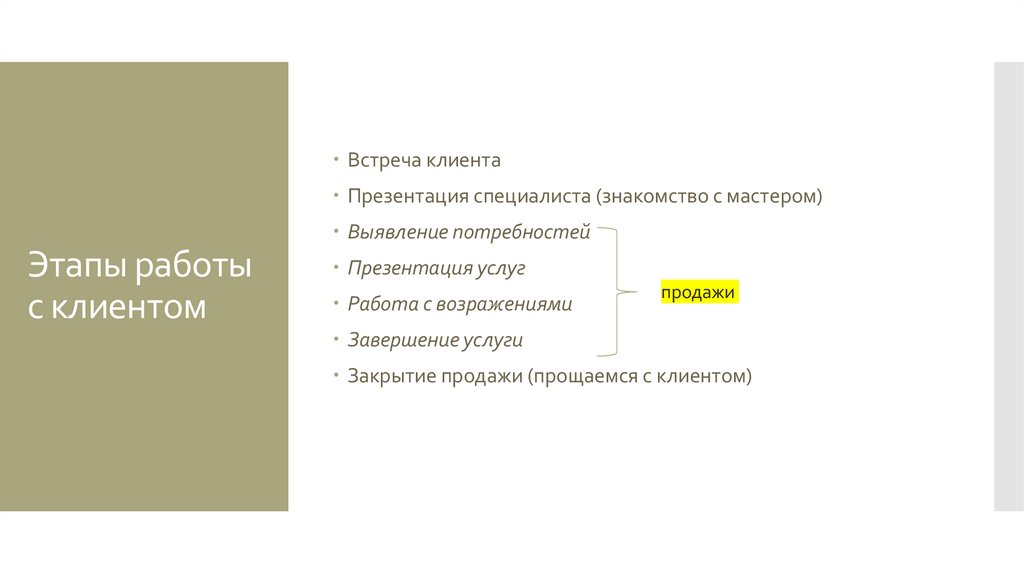 Этапы работы с клиентом

• Встреча клиента
• Презентация специалиста (знакомство с мастером)
• Выявление потребностей
• Презентация услуг
• Работа с возражениями
• Завершение услуги
• Закрытие продажи (прощаемся с клиентом)

продажи